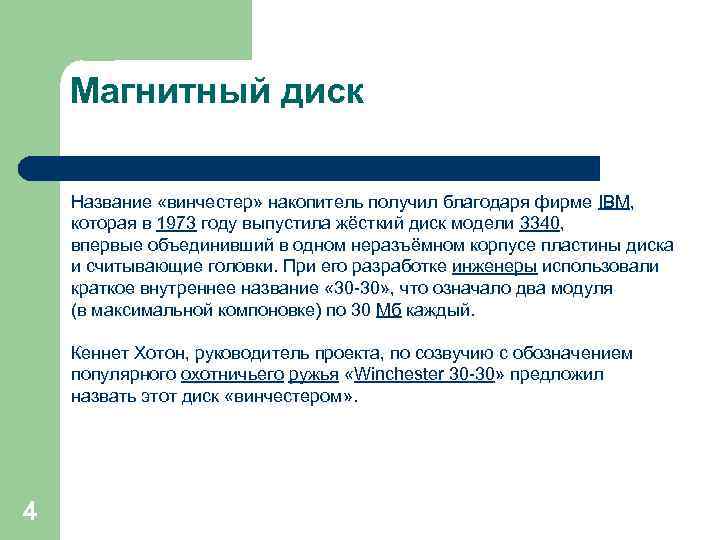 Магнитный диск

Название «винчестер» накопитель получил благодаря фирме IBM, которая в 1973 году выпустила жёсткий диск модели 3340, впервые объединивший в одном неразъёмном корпусе пластины диска и считывающие головки. При его разработке инженеры использовали краткое внутреннее название «30-30», что означало два модуля (в максимальной компоновке) по 30 Мб каждый.

Кеннет Хотон, руководитель проекта, по созвучию с обозначением популярного охотничьего ружья «Winchester 30-30» предложил назвать этот диск «винчестером».

4